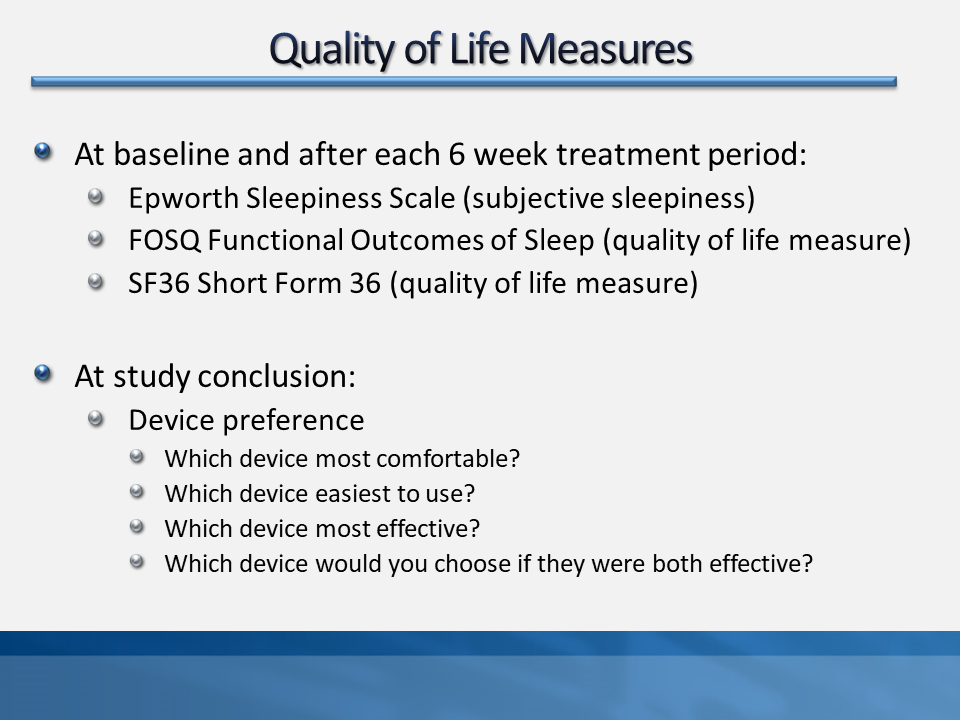 Quality of Life Measures

At baseline and after each 6 week treatment period:
Epworth Sleepiness Scale (subjective sleepiness)
FOSQ Functional Outcomes of Sleep (quality of life measure)
SF36 Short Form 36 (quality of life measure)

At study conclusion:
Device preference
Which device most comfortable?
Which device easiest to use?
Which device most effective?
Which device would you choose if they were both effective?